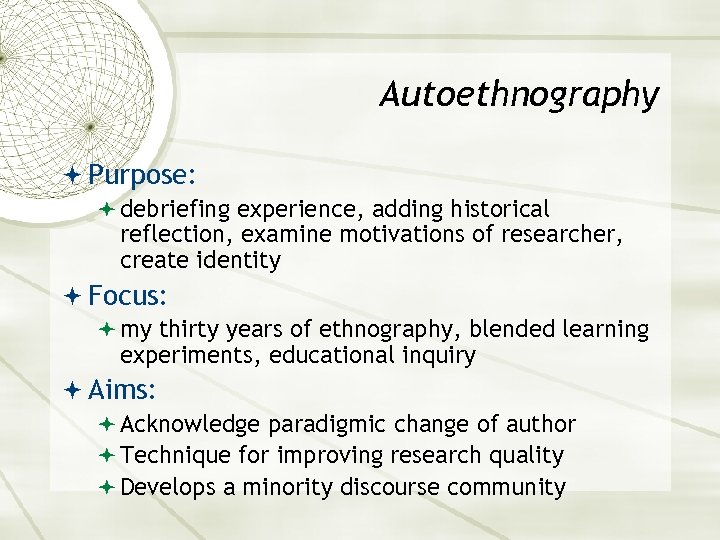 Autoethnography

Purpose:

debriefing experience, adding historical reflection, examine motivations of researcher, create identity

Focus:

my thirty years of ethnography, blended learning experiments, educational inquiry

Aims:

Acknowledge paradigmic change of author

Technique for improving research quality

Develops a minority discourse community